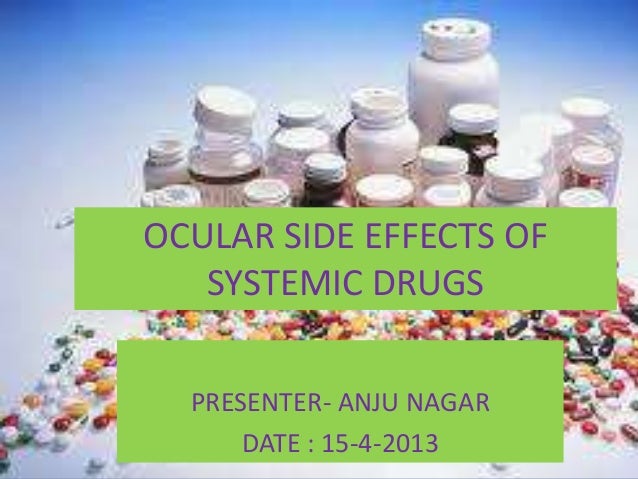 OCULAR SIDE EFFECTS OF SYSTEMIC DRUGS

PRESENTER- ANJU NAGAR

DATE : 15-4-2013